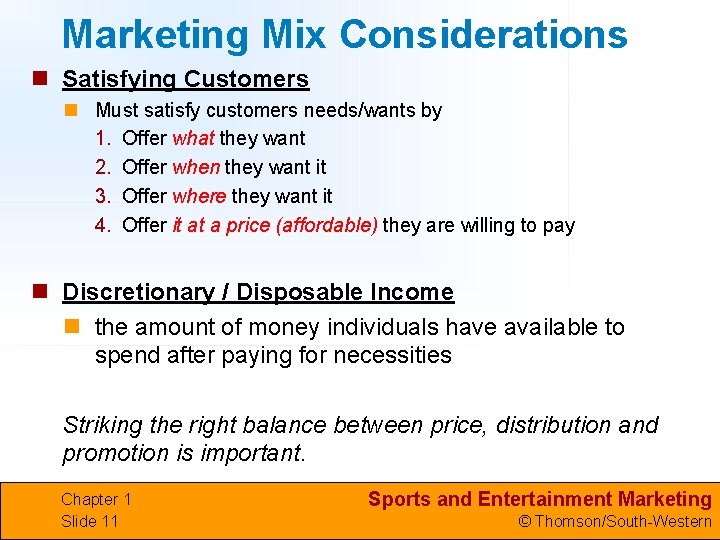 Marketing Mix Considerations

Satisfying Customers

Must satisfy customers needs/wants by

1. Offer what they want
2. Offer when they want it
3. Offer where they want it
4. Offer it at a price (affordable) they are willing to pay

Discretionary / Disposable Income

the amount of money individuals have available to spend after paying for necessities

Striking the right balance between price, distribution and promotion is important.

Chapter 1
Slide 11

Sports and Entertainment Marketing
© Thomson/South-Western